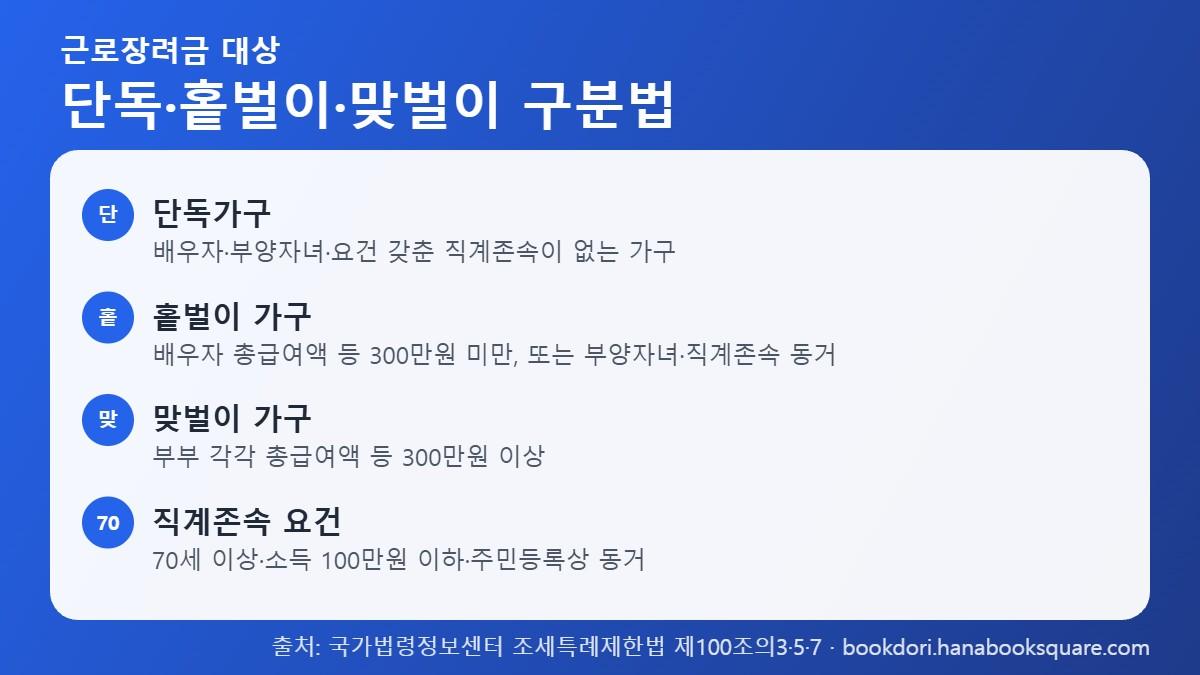 근로장려금 대상
단독·홑벌이·맞벌이 구분법

단
단독가구
배우자·부양자녀·요건 갖춘 직계존속이 없는 가구

홑
홑벌이 가구
배우자 총급여액 등 300만원 미만, 또는 부양자녀·직계존속 동거

맞
맞벌이 가구
부부 각각 총급여액 등 300만원 이상

70
직계존속 요건
70세 이상·소득 100만원 이하·주민등록상 동거

출처: 국가법령정보센터 조세특례제한법 제100조의3·5·7 · bookdori.hanabooksquare.com